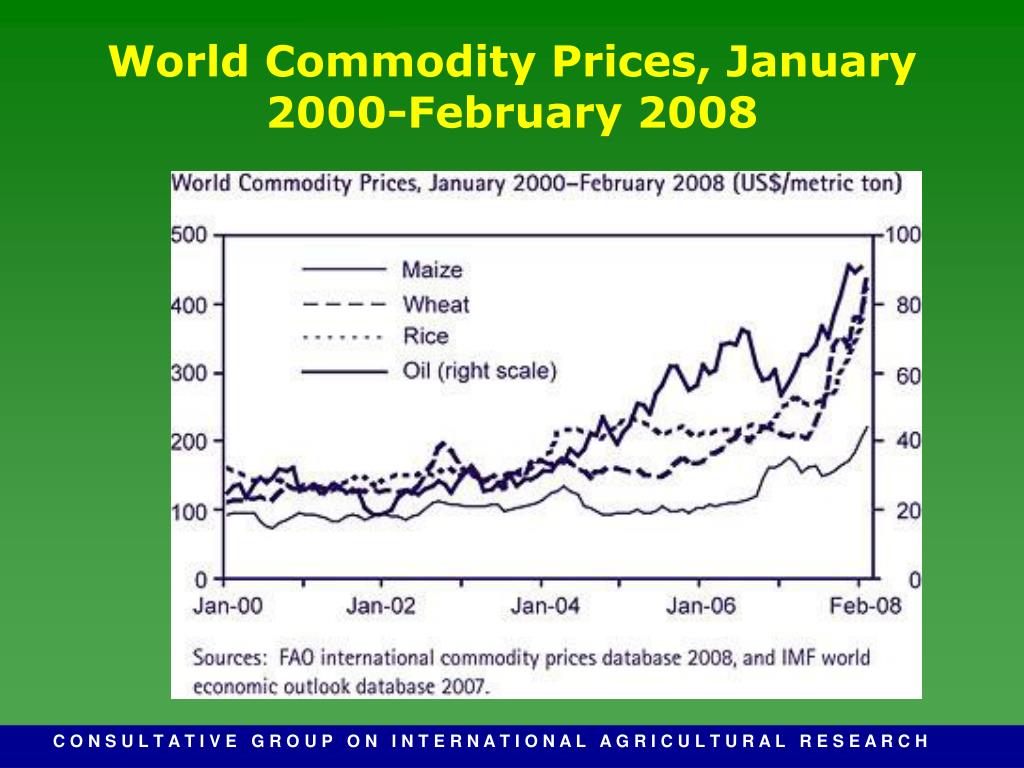 World Commodity Prices, January 2000-February 2008

World Commodity Prices, January 2000–February 2008 (US$/metric ton)

500
400
300
200
100
0

100
80
60
40
20
0

Maize
Wheat
Rice
Oil (right scale)

Jan-00
Jan-02
Jan-04
Jan-06
Feb-08

Sources: FAO international commodity prices database 2008, and IMF world economic outlook database 2007.

CONSULTATIVE GROUP ON INTERNATIONAL AGRICULTURAL RESEARCH